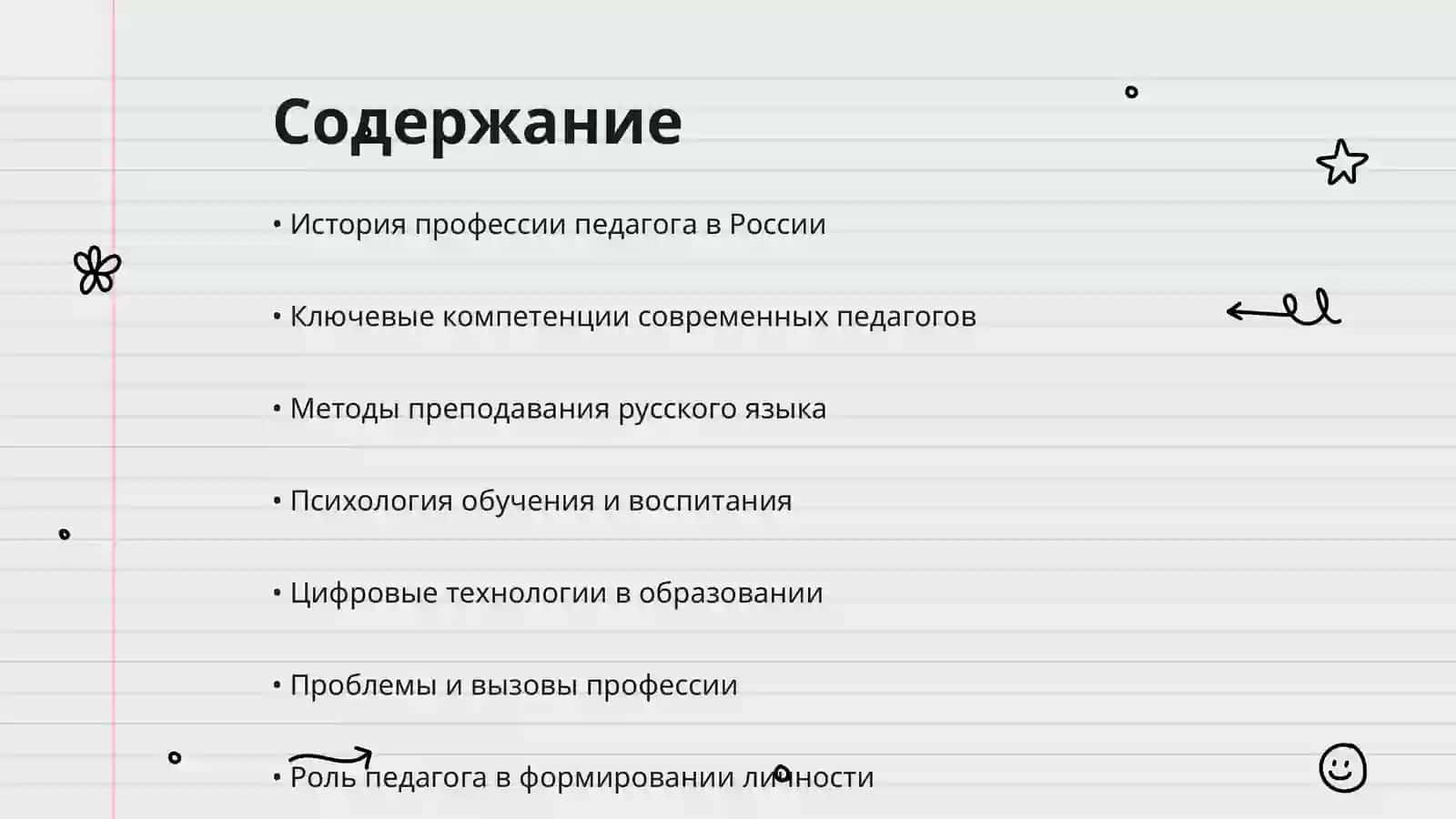 Содержание

• История профессии педагога в России

• Ключевые компетенции современных педагогов

• Методы преподавания русского языка

• Психология обучения и воспитания

• Цифровые технологии в образовании

• Проблемы и вызовы профессии

• Роль педагога в формировании личности